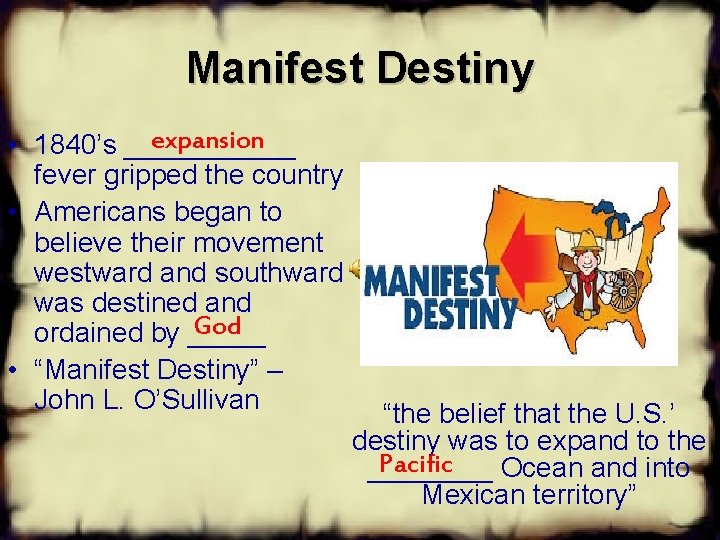 Manifest Destiny

• 1840's expansion fever gripped the country
• Americans began to believe their movement westward and southward was destined and ordained by God
• "Manifest Destiny" – John L. O'Sullivan

MANIFEST DESTINY

"the belief that the U.S.' destiny was to expand to the Pacific Ocean and into Mexican territory"